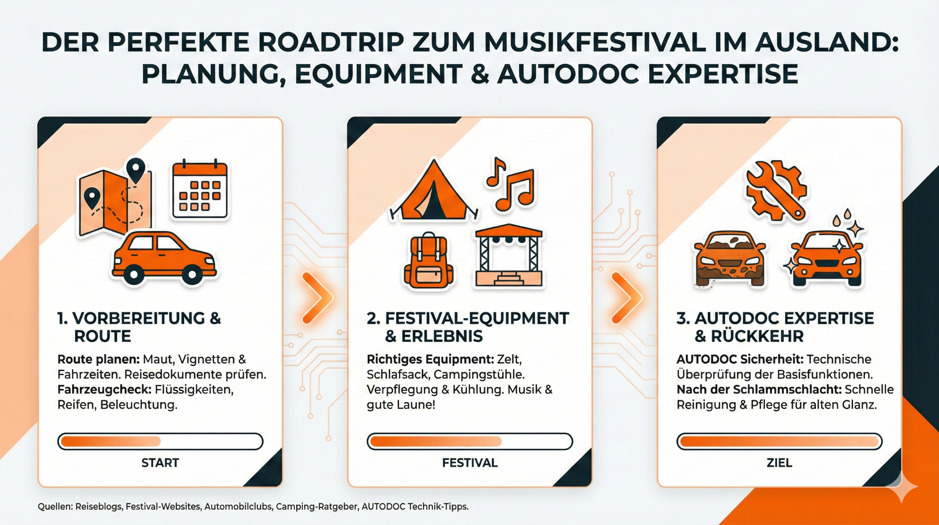 DER PERFEKTE ROADTRIP ZUM MUSIKFESTIVAL IM AUSLAND: PLANUNG, EQUIPMENT & AUTODOC EXPERTISE

1. VORBEREITUNG & ROUTE

Route planen: Maut, Vignetten & Fahrzeiten. Reisedokumente prüfen. Fahrzeugcheck: Flüssigkeiten, Reifen, Beleuchtung.

START

2. FESTIVAL-EQUIPMENT & ERLEBNIS

Richtiges Equipment: Zelt, Schlafsack, Campingstühle. Verpflegung & Kühlung. Musik & gute Laune!

FESTIVAL

3. AUTODOC EXPERTISE & RÜCKKEHR

AUTODOC Sicherheit: Technische Überprüfung der Basisfunktionen. Nach der Schlammschlacht: Schnelle Reinigung & Pflege für alten Glanz.

ZIEL

Quellen: Reiseblogs, Festival-Websites, Automobilclubs, Camping-Ratgeber, AUTODOC Technik-Tipps.